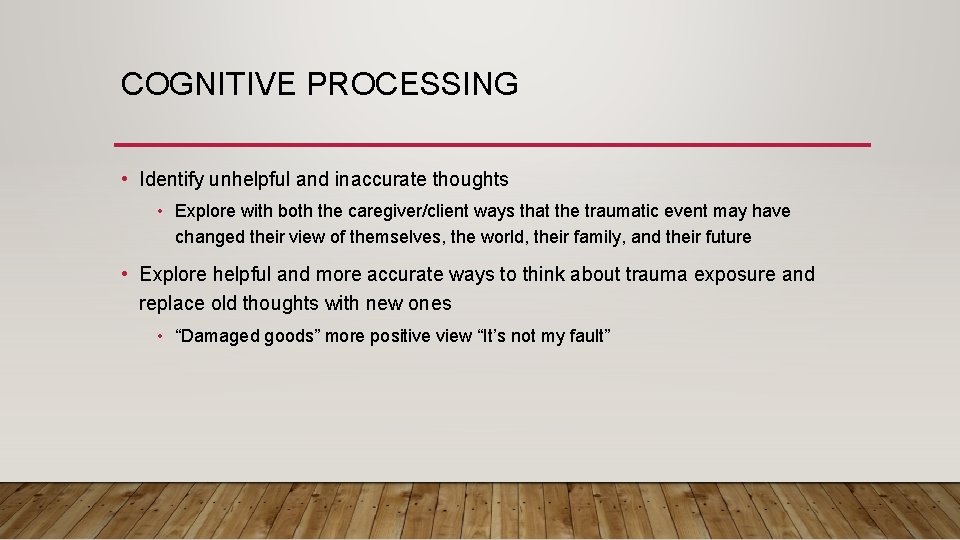 COGNITIVE PROCESSING

• Identify unhelpful and inaccurate thoughts

• Explore with both the caregiver/client ways that the traumatic event may have changed their view of themselves, the world, their family, and their future

• Explore helpful and more accurate ways to think about trauma exposure and replace old thoughts with new ones

• “Damaged goods” more positive view “It’s not my fault”